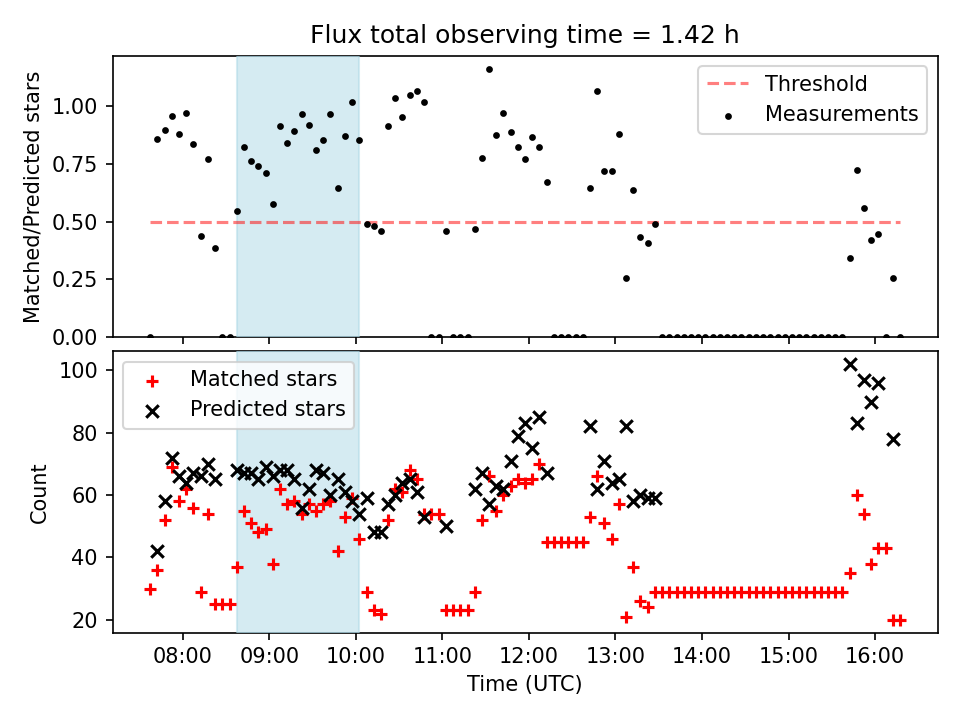 Flux total observing time = 1.42 h

Matched/Predicted stars

1.00
0.75
0.50
0.25
0.00

Threshold
Measurements

Count

100
80
60
40
20

Matched stars
Predicted stars

08:00 09:00 10:00 11:00 12:00 13:00 14:00 15:00 16:00

Time (UTC)